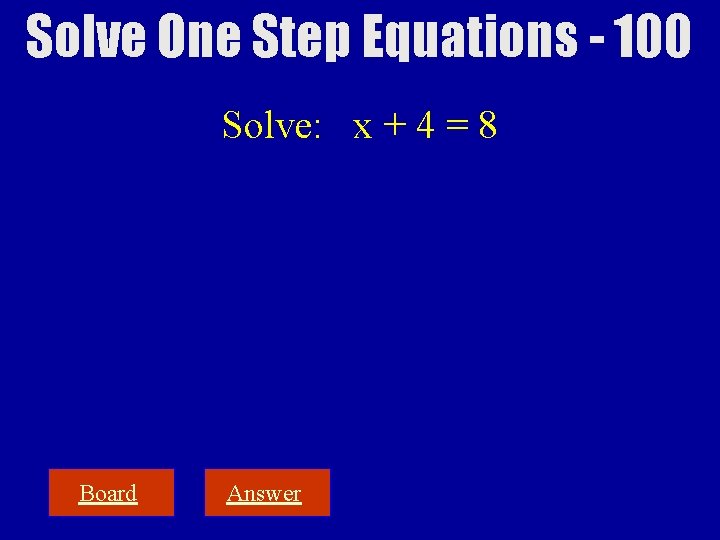 Solve One Step Equations - 100

Solve: $x + 4 = 8$

Board

Answer